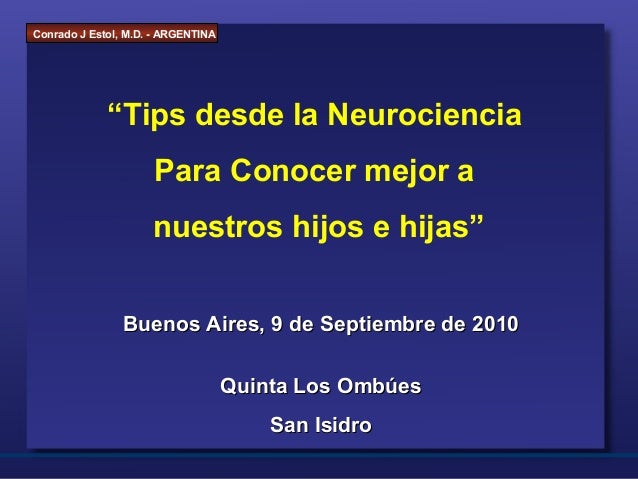 Conrado J Estol, M.D. - ARGENTINA

“Tips desde la Neurociencia Para Conocer mejor a nuestros hijos e hijas”

Buenos Aires, 9 de Septiembre de 2010

Quinta Los Ombúes

San Isidro